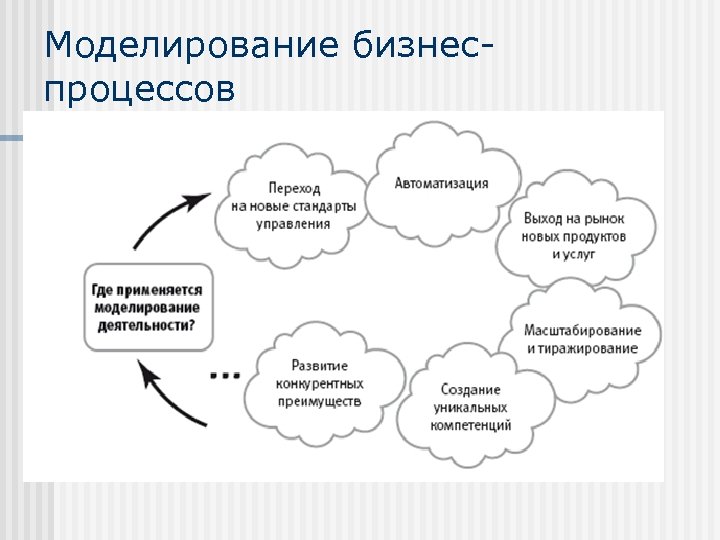 Моделирование бизнес-процессов

Где применяется моделирование деятельности?

Переход на новые стандарты управления

Автоматизация

Выход на рынок новых продуктов и услуг

Масштабирование и тиражирование

Создание уникальных компетенций

Развитие конкурентных преимуществ

...